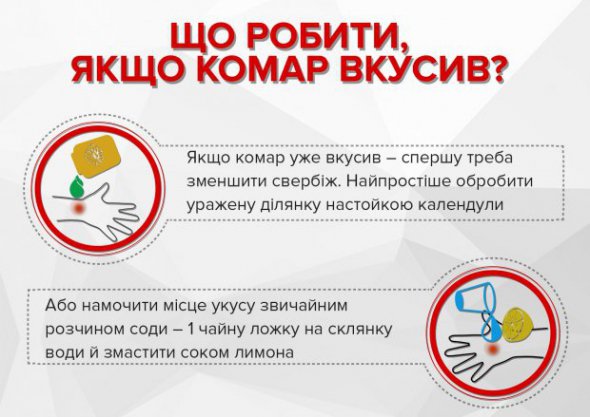 ЩО РОБИТИ, ЯКЩО КОМАР ВКУСИВ?

Якщо комар уже вкусив – спершу треба зменшити свербіж. Найпростіше обробити уражену ділянку настойкою календули

Або намочити місце укусу звичайним розчином соди – 1 чайну ложку на склянку води й змастити соком лимона